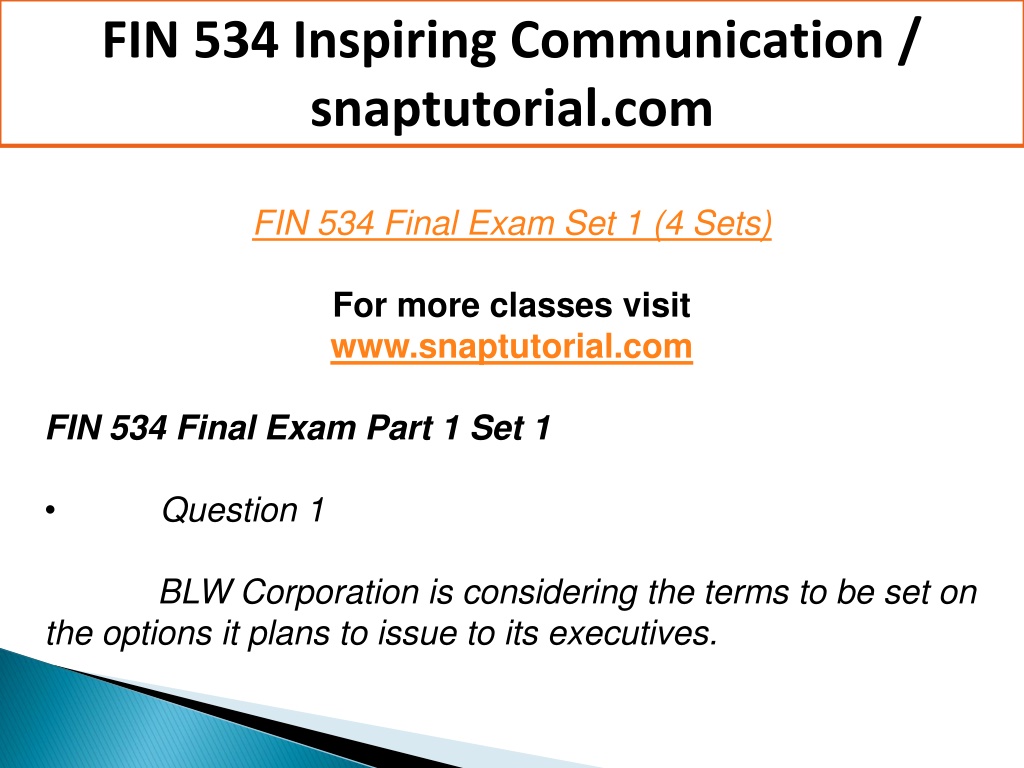 FIN 534 Inspiring Communication / snaptutorial.com

FIN 534 Final Exam Set 1 (4 Sets)

For more classes visit
www.snaptutorial.com

FIN 534 Final Exam Part 1 Set 1

• Question 1

BLW Corporation is considering the terms to be set on the options it plans to issue to its executives.